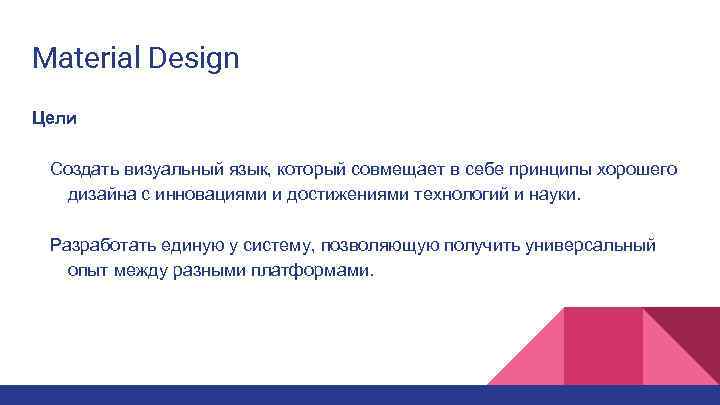 Material Design

Цели

Создать визуальный язык, который совмещает в себе принципы хорошего дизайна с инновациями и достижениями технологий и науки.

Разработать единую у систему, позволяющую получить универсальный опыт между разными платформами.